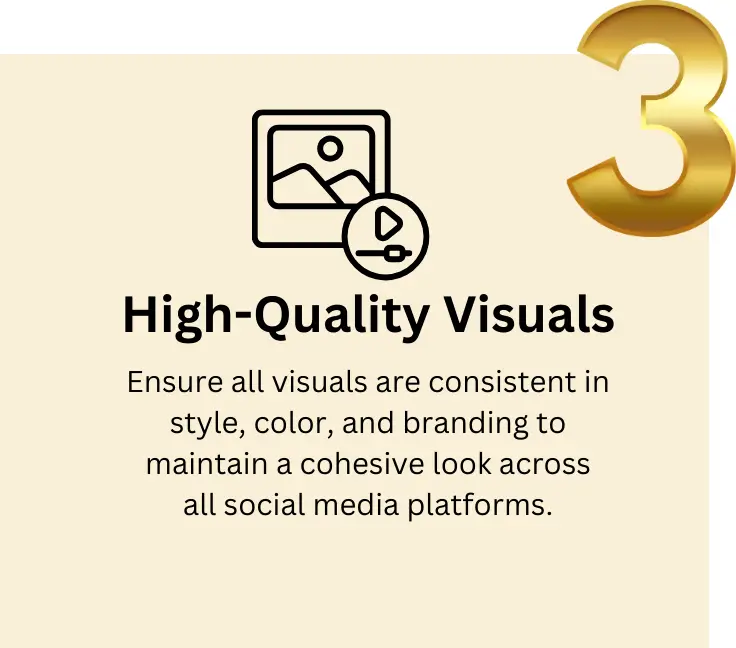 3

High-Quality Visuals

Ensure all visuals are consistent in style, color, and branding to maintain a cohesive look across all social media platforms.